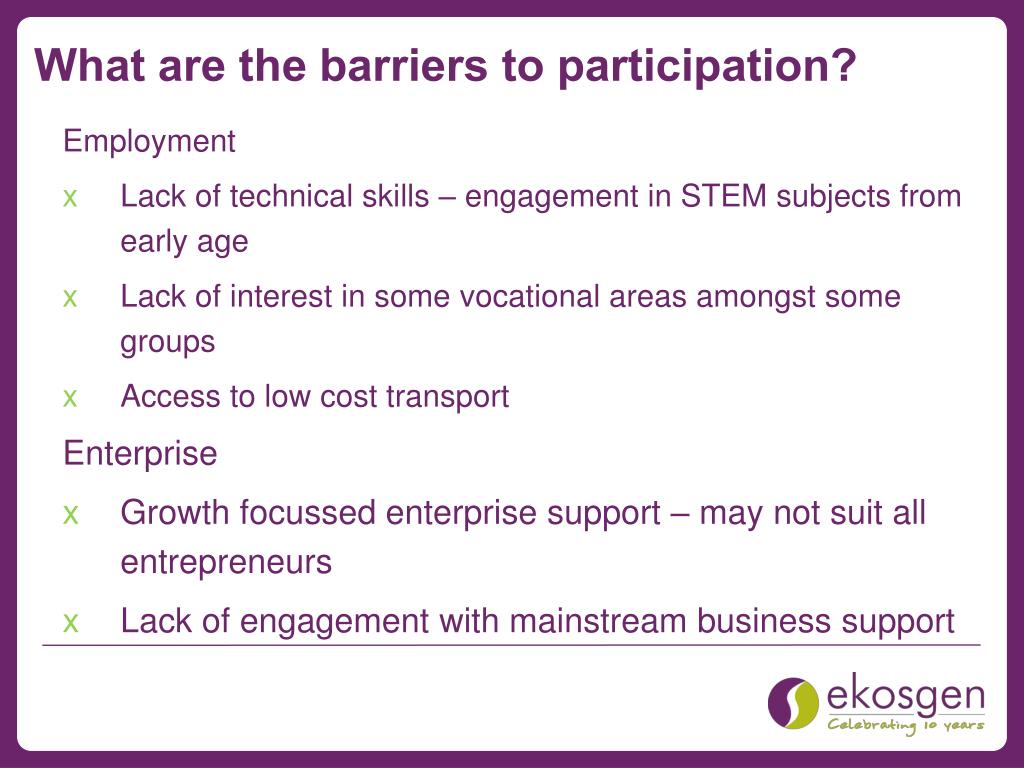 What are the barriers to participation?

Employment

x Lack of technical skills – engagement in STEM subjects from early age

x Lack of interest in some vocational areas amongst some groups

x Access to low cost transport

Enterprise

x Growth focussed enterprise support – may not suit all entrepreneurs

x Lack of engagement with mainstream business support

ekosgen
Celebrating 10 years